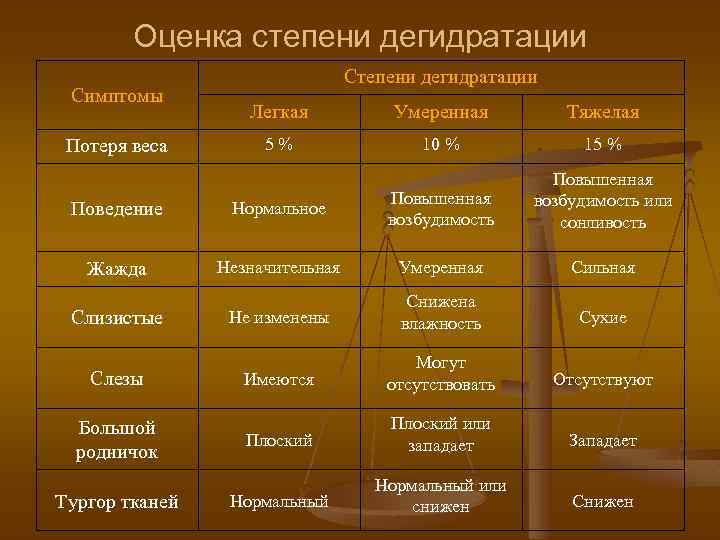 Оценка степени дегидратации

| Симптомы | Степени дегидратации | | |
|---|---|---|---|
| | Легкая | Умеренная | Тяжелая |
| Потеря веса | 5 % | 10 % | 15 % |
| Поведение | Нормальное | Повышенная возбудимость | Повышенная возбудимость или сонливость |
| Жажда | Незначительная | Умеренная | Сильная |
| Слизистые | Не изменены | Снижена влажность | Сухие |
| Слезы | Имеются | Могут отсутствовать | Отсутствуют |
| Большой родничок | Плоский | Плоский или западает | Западает |
| Тургор тканей | Нормальный | Нормальный или снижен | Снижен |